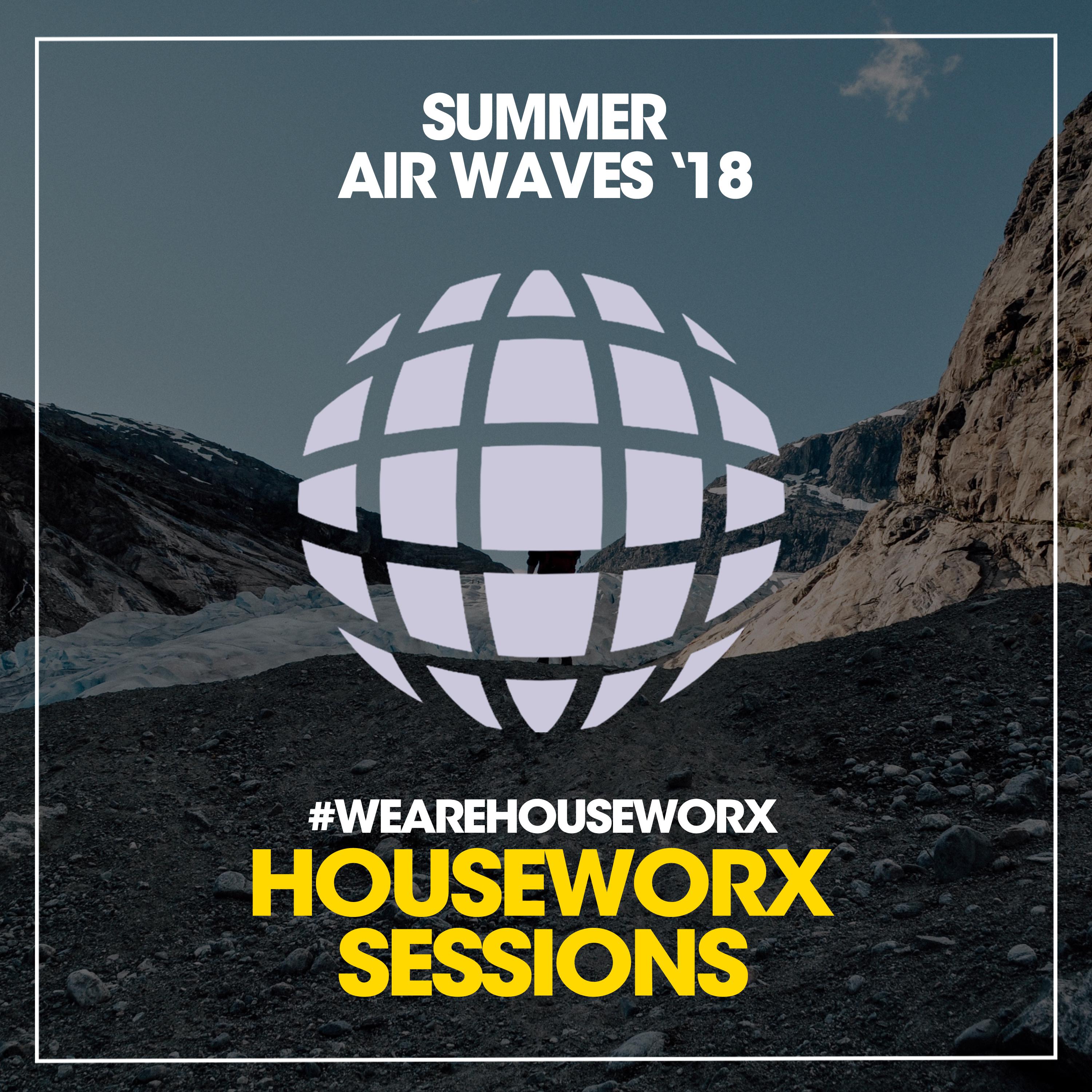 SUMMER
AIR WAVES '18

#WEAREHOUSEWORX
HOUSEWORX
SESSIONS